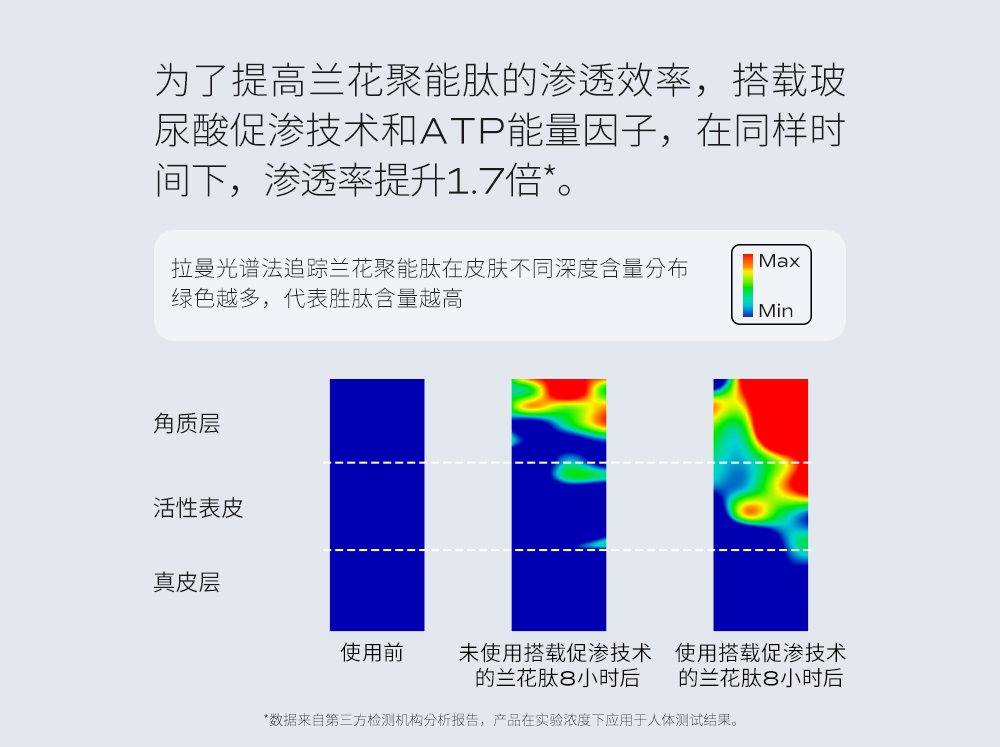 为了提高兰花聚能肽的渗透效率，搭载玻尿酸促渗技术和ATP能量因子，在同样时间下，渗透率提升1.7倍*。

拉曼光谱法追踪兰花聚能肽在皮肤不同深度含量分布
绿色越多，代表胜肽含量越高

Max
Min

角质层
活性表皮
真皮层

使用前
未使用搭载促渗技术的兰花肽8小时后
使用搭载促渗技术的兰花肽8小时后

*数据来自第三方检测机构分析报告，产品在实验浓度下应用于人体测试结果。